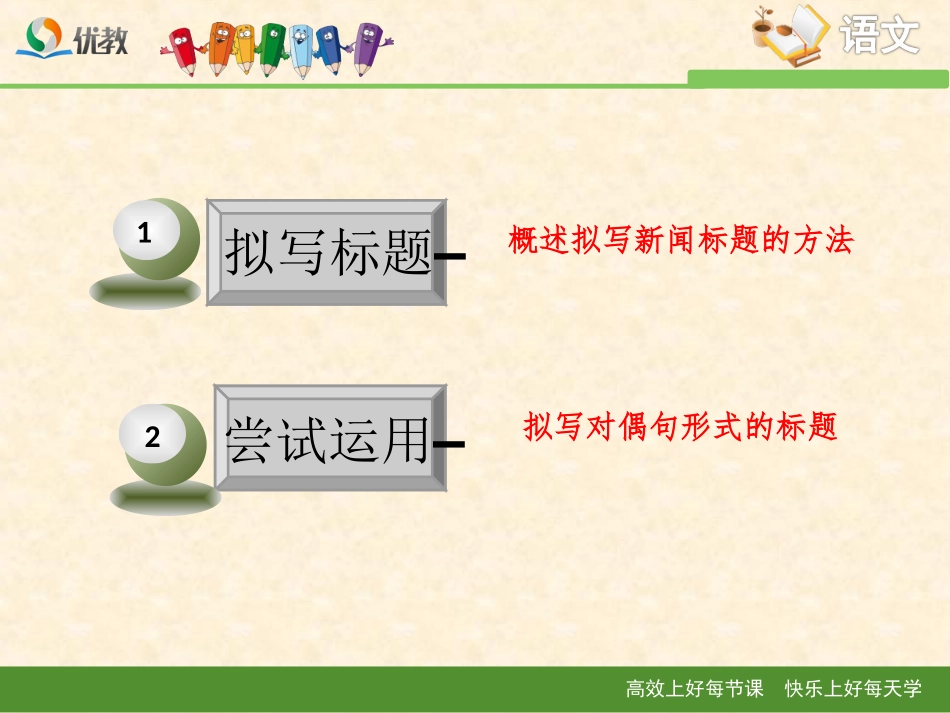 优教

语文

1
拟写标题

概述拟写新闻标题的方法

2
尝试运用

拟写对偶句形式的标题

高效上好每节课　快乐上好每天学